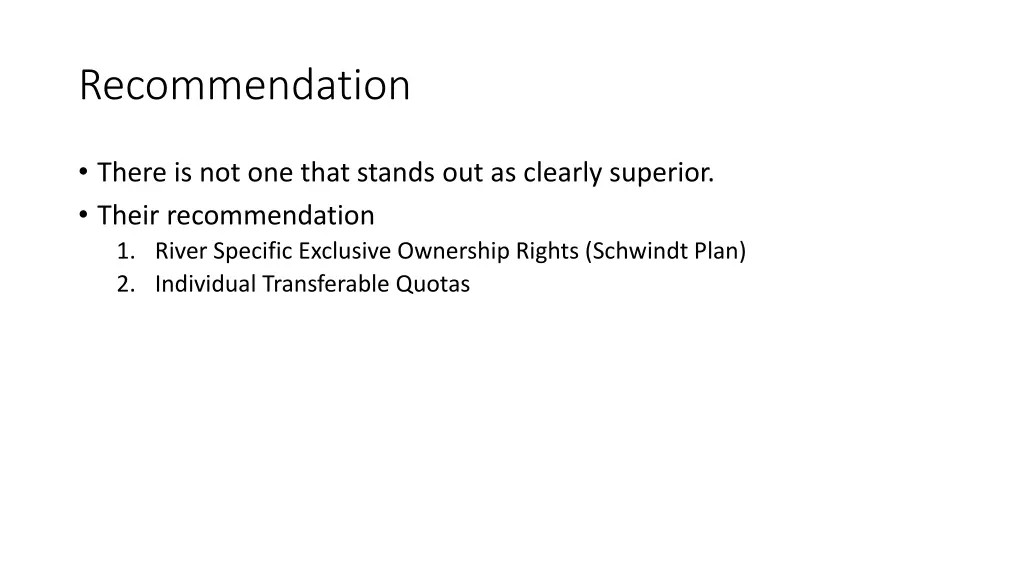 Recommendation

• There is not one that stands out as clearly superior.
• Their recommendation
1. River Specific Exclusive Ownership Rights (Schwindt Plan)
2. Individual Transferable Quotas